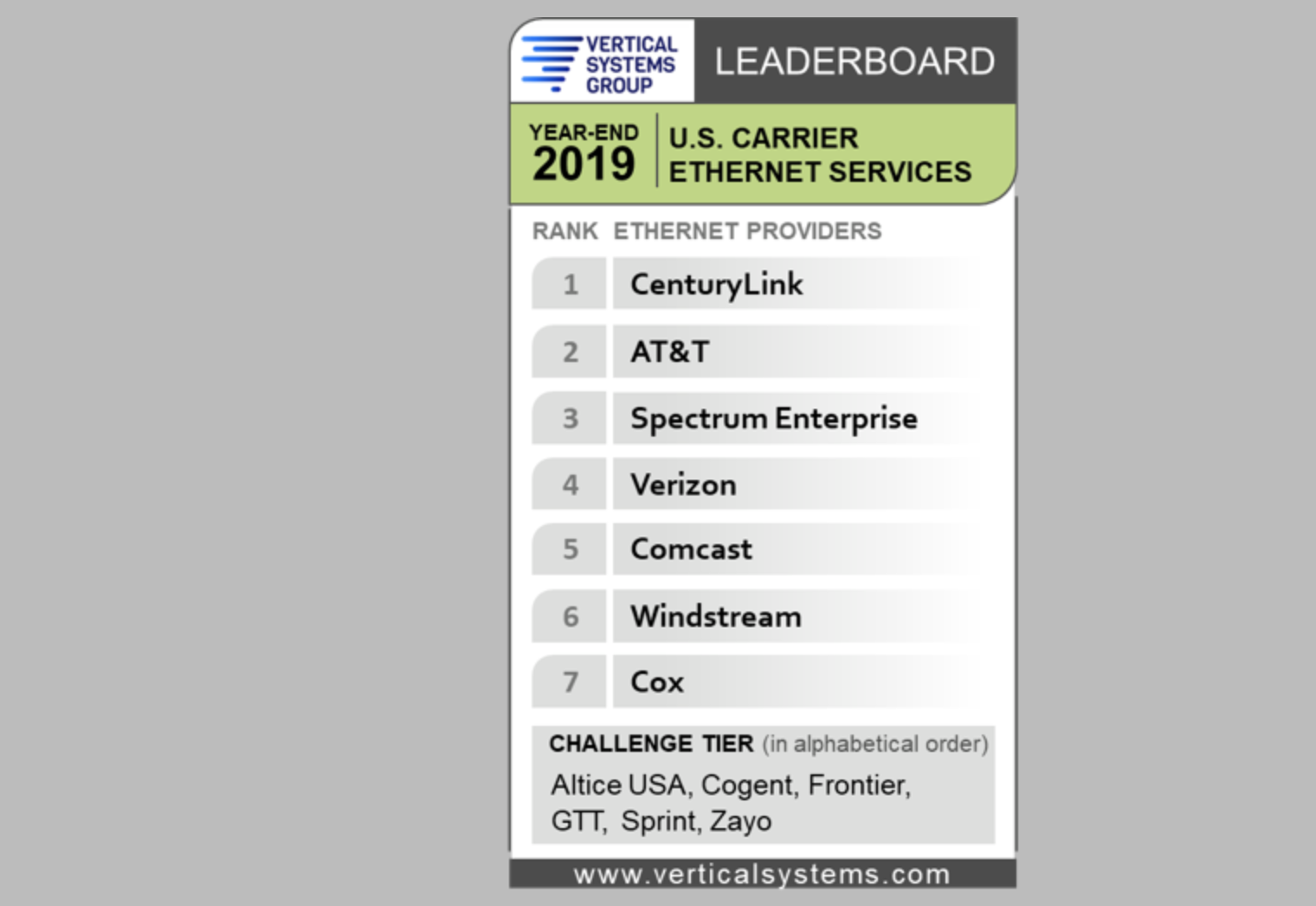 VERTICAL SYSTEMS GROUP

LEADERBOARD

YEAR-END 2019

U.S. CARRIER ETHERNET SERVICES

| RANK | ETHERNET PROVIDERS |
|---|---|
| 1 | CenturyLink |
| 2 | AT&T |
| 3 | Spectrum Enterprise |
| 4 | Verizon |
| 5 | Comcast |
| 6 | Windstream |
| 7 | Cox |

CHALLENGE TIER (in alphabetical order)

Altice USA, Cogent, Frontier, GTT, Sprint, Zayo

www.verticalsystems.com